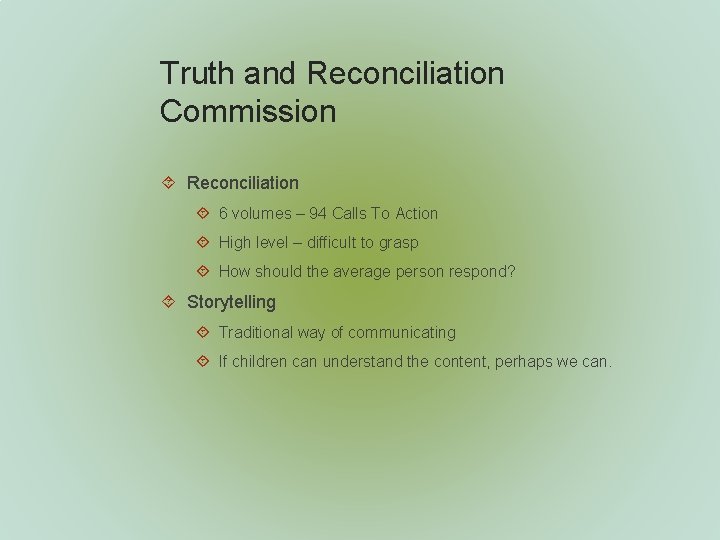 Truth and Reconciliation Commission

Reconciliation

6 volumes – 94 Calls To Action

High level – difficult to grasp

How should the average person respond?

Storytelling

Traditional way of communicating

If children can understand the content, perhaps we can.